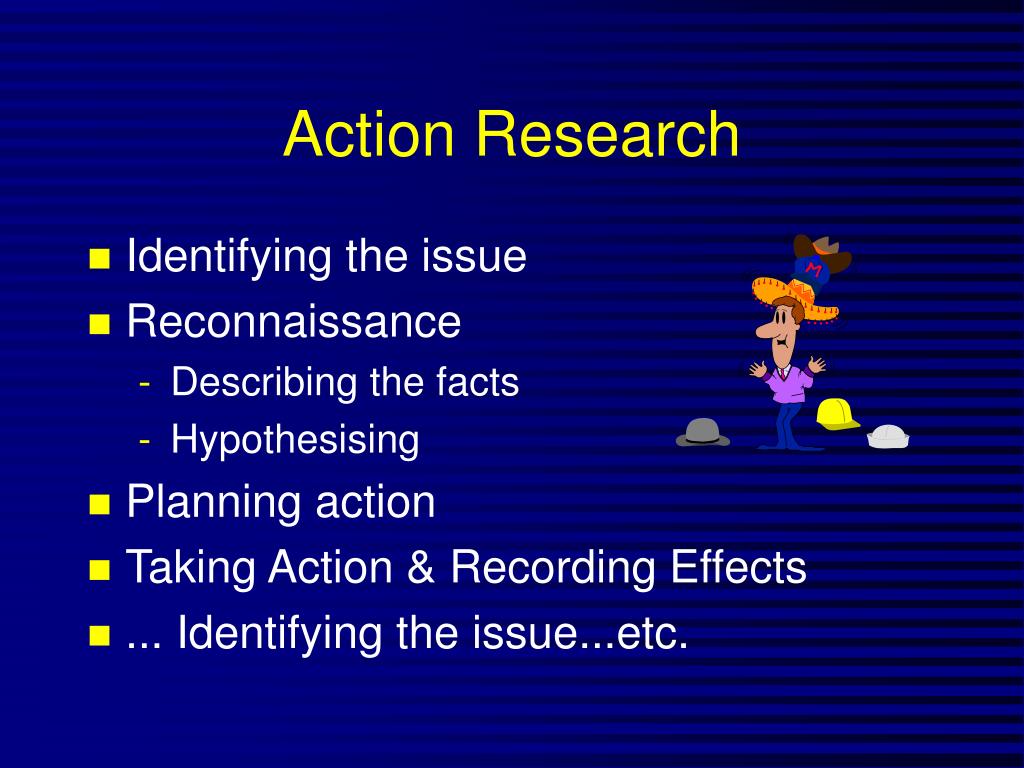 Action Research

- Identifying the issue
- Reconnaissance
  - Describing the facts
  - Hypothesising
- Planning action
- Taking Action & Recording Effects
- ... Identifying the issue...etc.

M